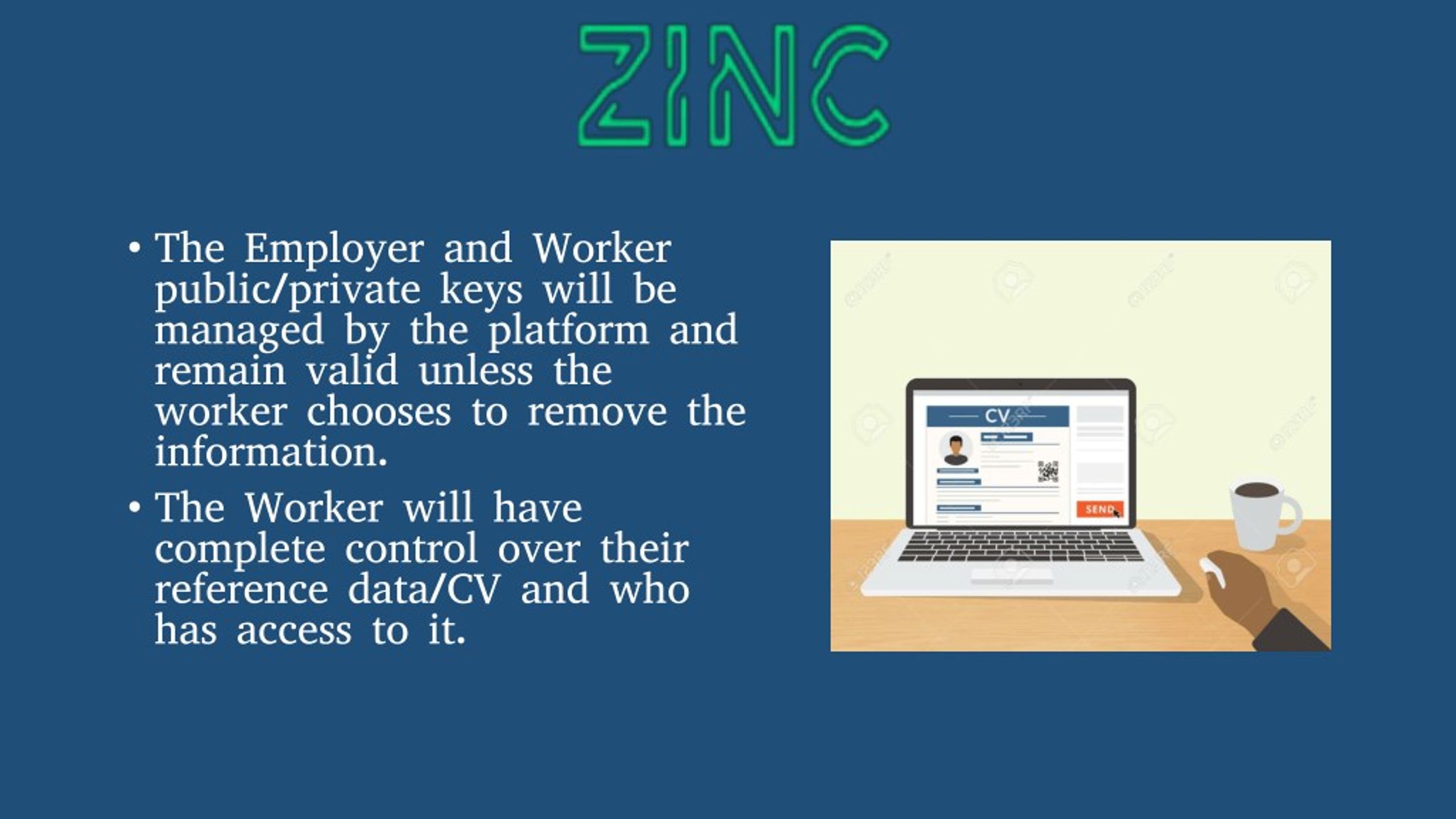 ZINC

• The Employer and Worker public/private keys will be managed by the platform and remain valid unless the worker chooses to remove the information.

• The Worker will have complete control over their reference data/CV and who has access to it.

CV

SEND